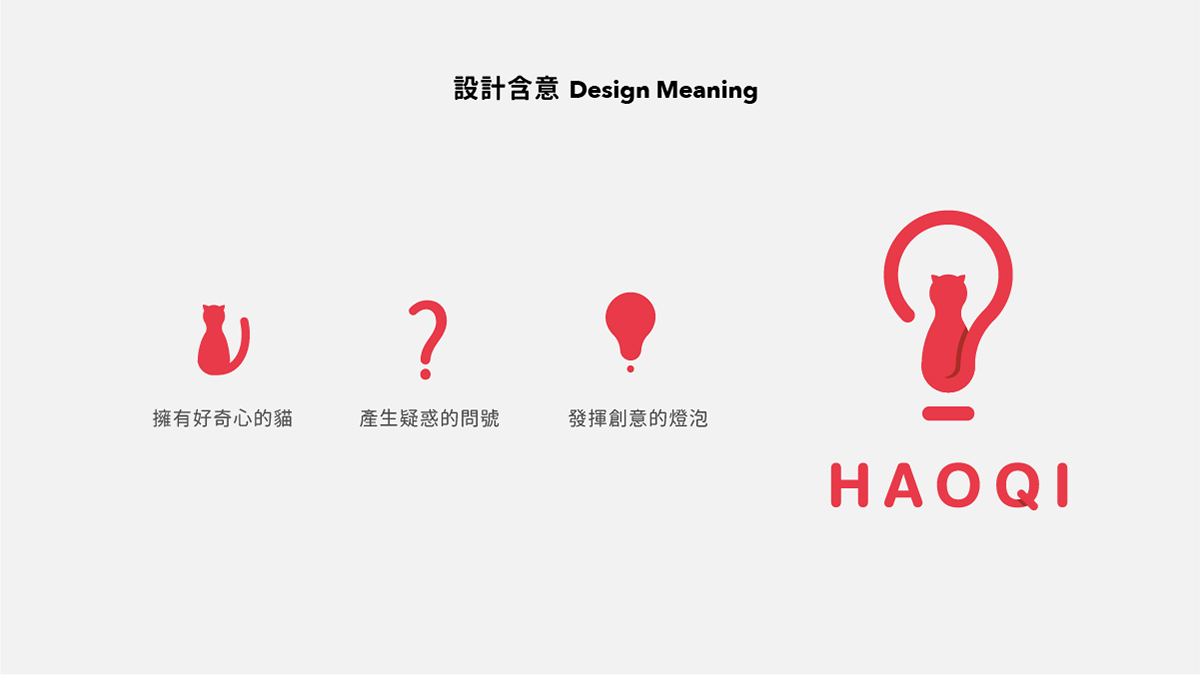 設計含意 Design Meaning

擁有好奇心的貓

產生疑惑的問號

發揮創意的燈泡

HAOQI